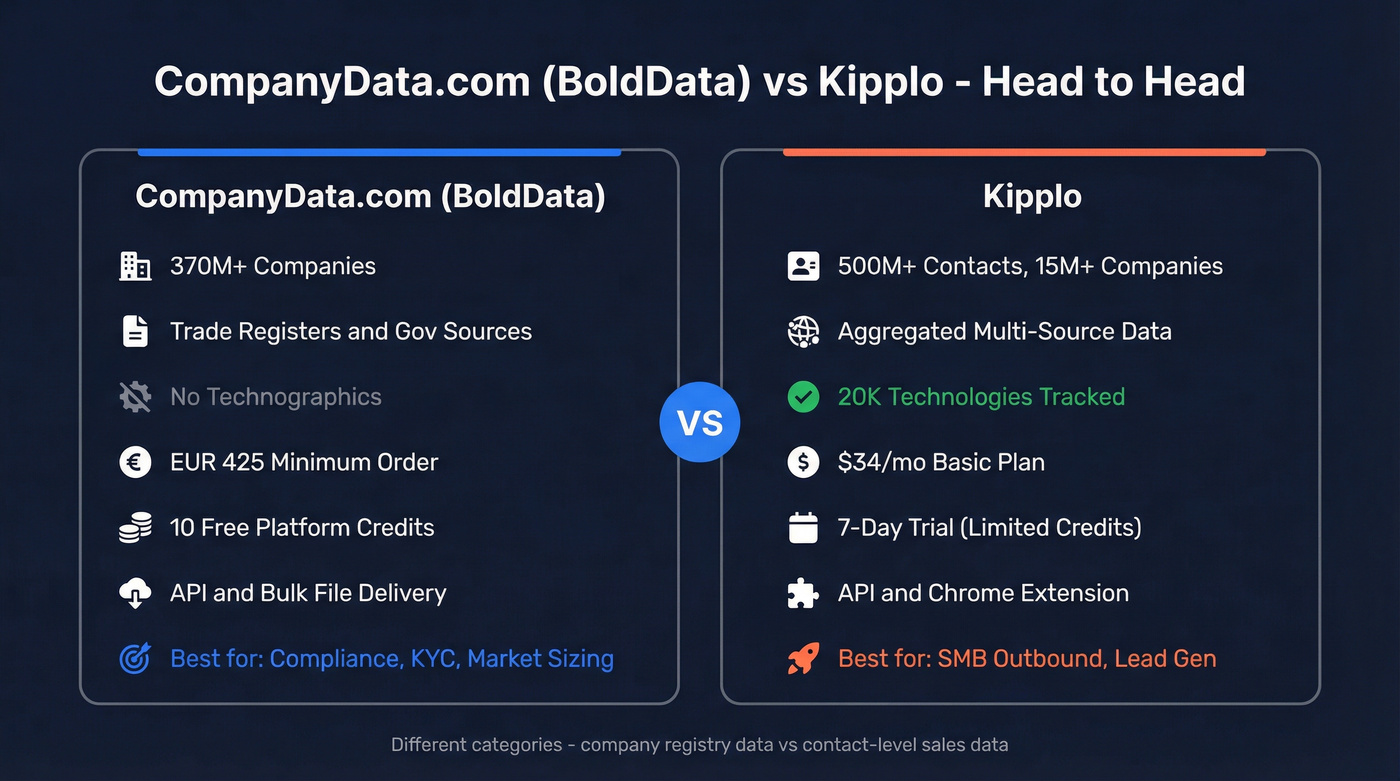 CompanyData.com (BoldData) vs Kipplo - Head to Head

CompanyData.com (BoldData)

370M+ Companies

Trade Registers and Gov Sources

No Technographics

EUR 425 Minimum Order

10 Free Platform Credits

API and Bulk File Delivery

Best for: Compliance, KYC, Market Sizing

VS

Kipplo

500M+ Contacts, 15M+ Companies

Aggregated Multi-Source Data

20K Technologies Tracked

$34/mo Basic Plan

7-Day Trial (Limited Credits)

API and Chrome Extension

Best for: SMB Outbound, Lead Gen

Different categories - company registry data vs contact-level sales data